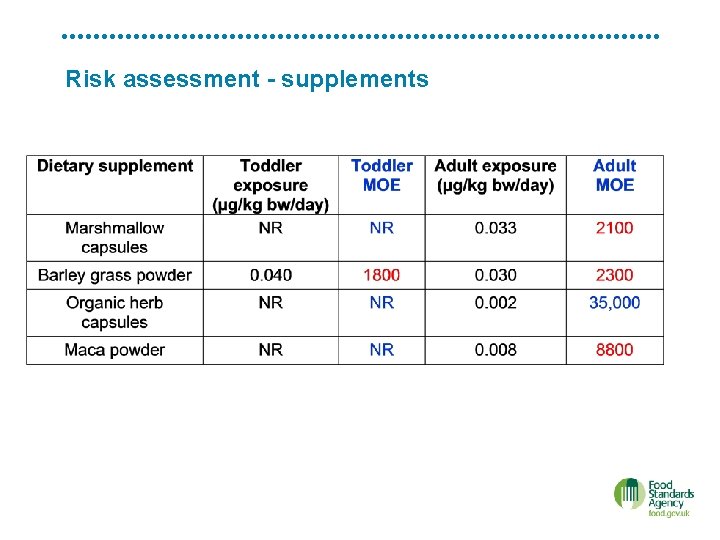 Risk assessment - supplements

| Dietary supplement | Toddler exposure (µg/kg bw/day) | Toddler MOE | Adult exposure (µg/kg bw/day) | Adult MOE |
|---|---|---|---|---|
| Marshmallow capsules | NR | NR | 0.033 | 2100 |
| Barley grass powder | 0.040 | 1800 | 0.030 | 2300 |
| Organic herb capsules | NR | NR | 0.002 | 35,000 |
| Maca powder | NR | NR | 0.008 | 8800 |

Food Standards Agency
food.gov.uk